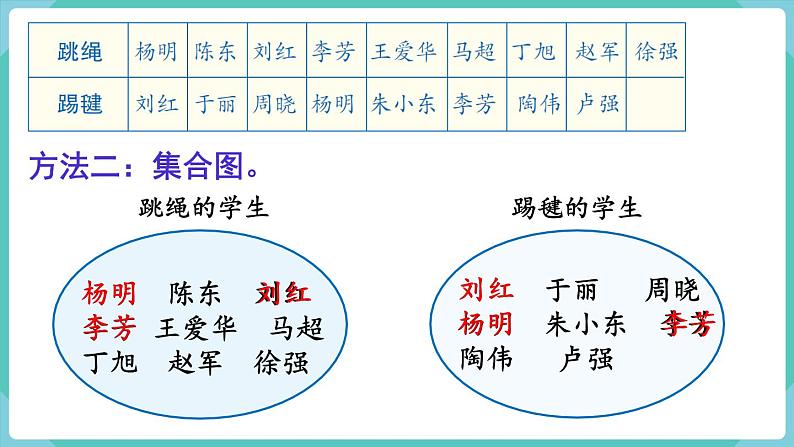 | 跳绳 | 杨明 | 陈东 | 刘红 | 李芳 | 王爱华 | 马超 | 丁旭 | 赵军 | 徐强 |
|---|---|---|---|---|---|---|---|---|---|
| 踢毽 | 刘红 | 于丽 | 周晓 | 杨明 | 朱小东 | 李芳 | 陶伟 | 卢强 | |

方法二：集合图。

跳绳的学生

杨明 陈东 刘红
李芳 王爱华 马超
丁旭 赵军 徐强

踢毽的学生

刘红 于丽 周晓
杨明 朱小东 李芳
陶伟 卢强